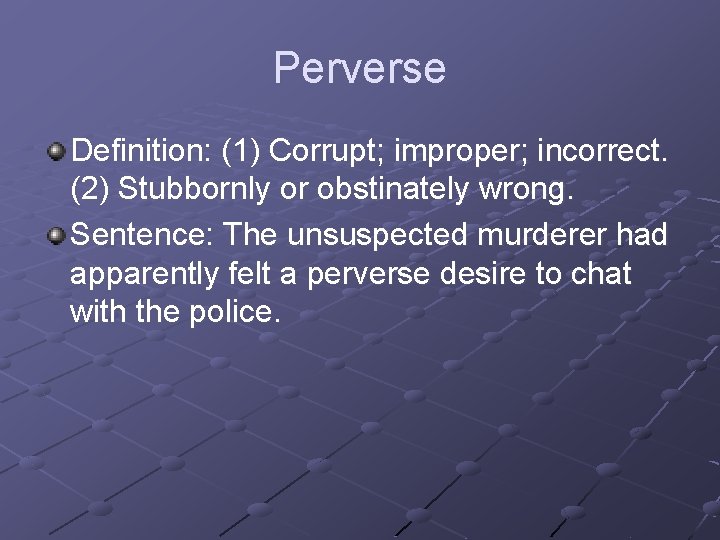 Perverse

Definition: (1) Corrupt; improper; incorrect. (2) Stubbornly or obstinately wrong.

Sentence: The unsuspected murderer had apparently felt a perverse desire to chat with the police.